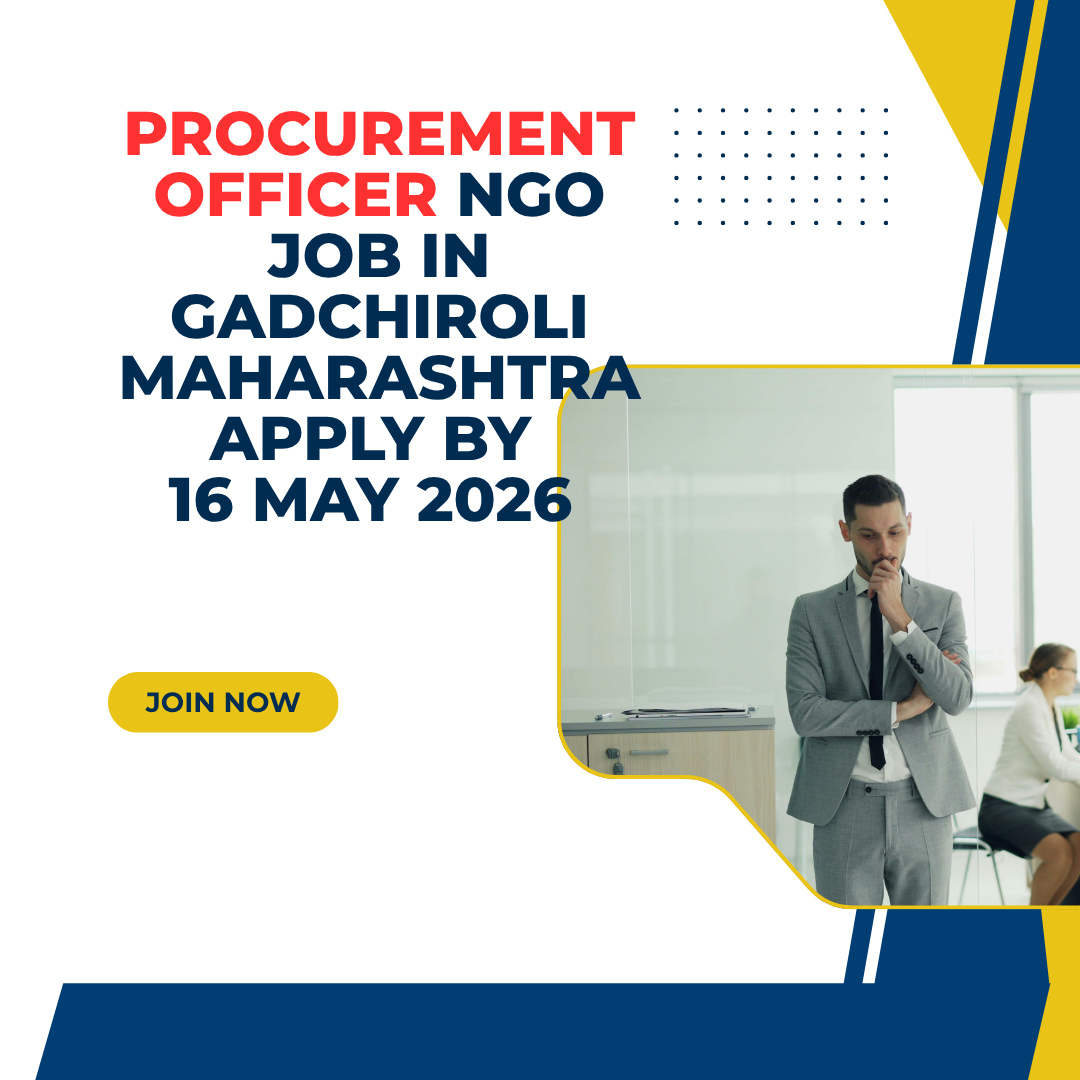 PROCUREMENT OFFICER NGO JOB IN GADCHIROLI MAHARASHTRA APPLY BY 16 MAY 2026

JOIN NOW